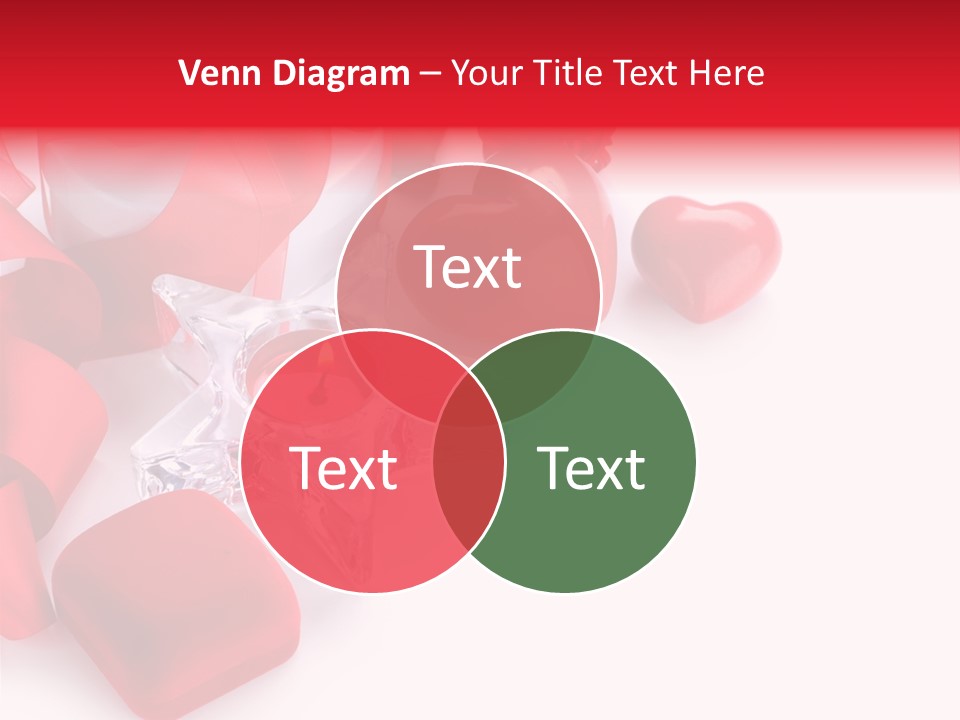 Venn Diagram – Your Title Text Here

Text

Text

Text